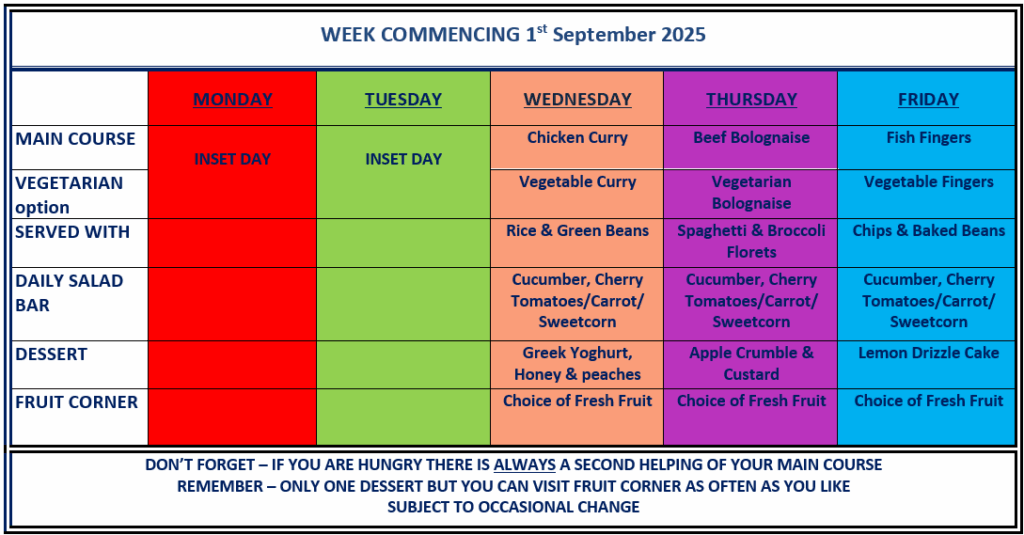 WEEK COMMENCING 1$^{st}$ September 2025

| | MONDAY | TUESDAY | WEDNESDAY | THURSDAY | FRIDAY |
|---|---|---|---|---|---|
| MAIN COURSE | INSET DAY | INSET DAY | Chicken Curry | Beef Bolognaise | Fish Fingers |
| VEGETARIAN option | | | Vegetable Curry | Vegetarian Bolognaise | Vegetable Fingers |
| SERVED WITH | | | Rice & Green Beans | Spaghetti & Broccoli Florets | Chips & Baked Beans |
| DAILY SALAD BAR | | | Cucumber, Cherry Tomatoes/Carrot/ Sweetcorn | Cucumber, Cherry Tomatoes/Carrot/ Sweetcorn | Cucumber, Cherry Tomatoes/Carrot/ Sweetcorn |
| DESSERT | | | Greek Yoghurt, Honey & peaches | Apple Crumble & Custard | Lemon Drizzle Cake |
| FRUIT CORNER | | | Choice of Fresh Fruit | Choice of Fresh Fruit | Choice of Fresh Fruit |

DON'T FORGET – IF YOU ARE HUNGRY THERE IS ALWAYS A SECOND HELPING OF YOUR MAIN COURSE
REMEMBER – ONLY ONE DESSERT BUT YOU CAN VISIT FRUIT CORNER AS OFTEN AS YOU LIKE
SUBJECT TO OCCASIONAL CHANGE